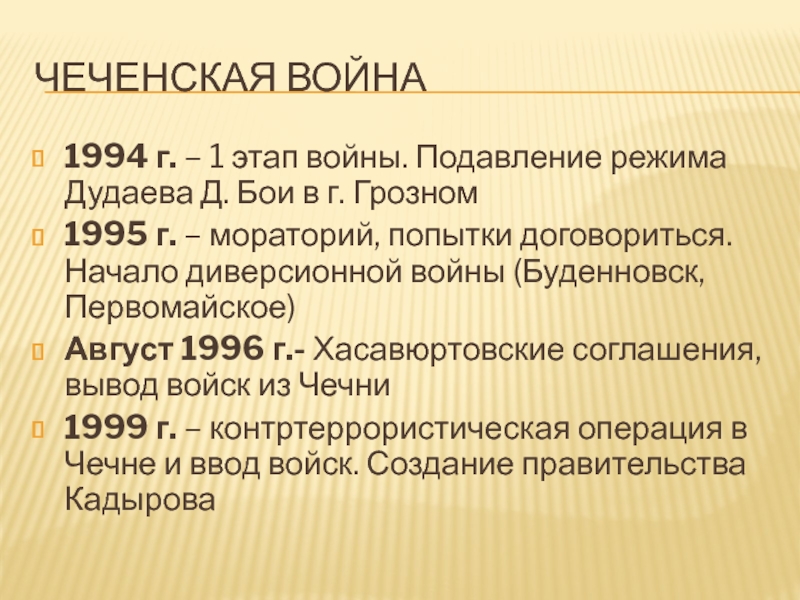 ЧЕЧЕНСКАЯ ВОЙНА

1994 г. – 1 этап войны. Подавление режима Дудаева Д. Бои в г. Грозном

1995 г. – мораторий, попытки договориться. Начало диверсионной войны (Буденновск, Первомайское)

Август 1996 г.- Хасавюртовские соглашения, вывод войск из Чечни

1999 г. – контртеррористическая операция в Чечне и ввод войск. Создание правительства Кадырова